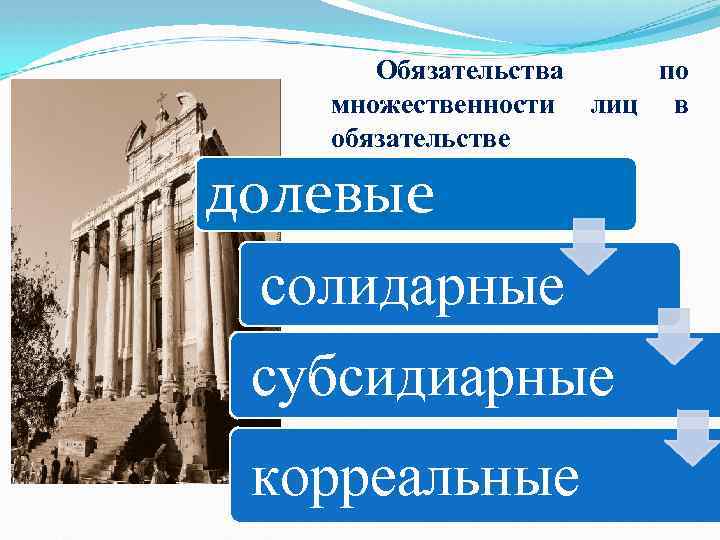 Обязательства по множественности лиц в обязательстве

долевые

солидарные

субсидиарные

корреальные